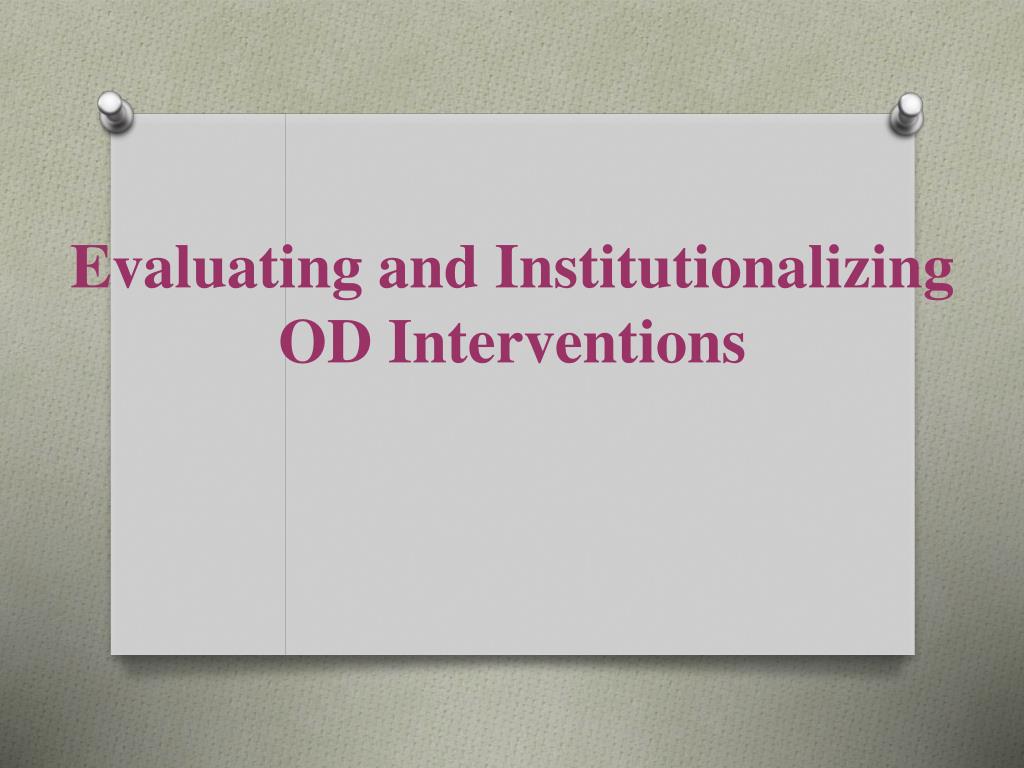 Evaluating and Institutionalizing OD Interventions